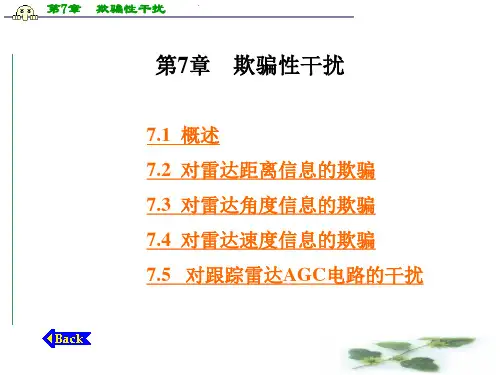 第7章　欺骗性干扰

第7章　欺骗性干扰

7.1 概述

7.2 对雷达距离信息的欺骗

7.3 对雷达角度信息的欺骗

7.4 对雷达速度信息的欺骗

7.5 对跟踪雷达AGC电路的干扰

Back